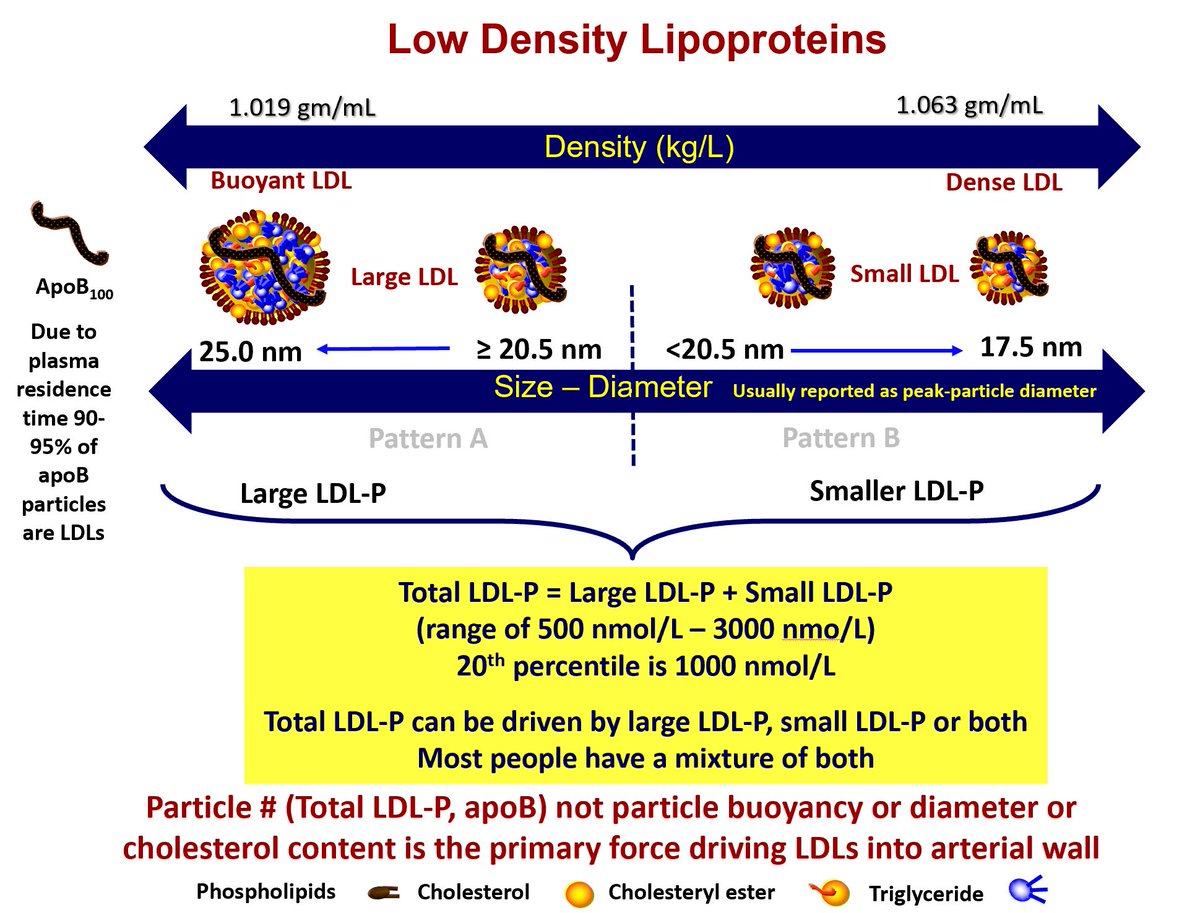 Low Density Lipoproteins

1.019 gm/mL

1.063 gm/mL

Density (kg/L)

Buoyant LDL

Dense LDL

ApoB$_{100}$

Due to plasma residence time 90-95% of apoB particles are LDLs

Large LDL

Small LDL

25.0 nm

≥ 20.5 nm

<20.5 nm

17.5 nm

Size – Diameter Usually reported as peak-particle diameter

Pattern A

Pattern B

Large LDL-P

Smaller LDL-P

Total LDL-P = Large LDL-P + Small LDL-P
(range of 500 nmol/L – 3000 nmo/L)
20$^{th}$ percentile is 1000 nmol/L

Total LDL-P can be driven by large LDL-P, small LDL-P or both
Most people have a mixture of both

Particle # (Total LDL-P, apoB) not particle buoyancy or diameter or cholesterol content is the primary force driving LDLs into arterial wall

Phospholipids Cholesterol Cholesteryl ester Triglyceride